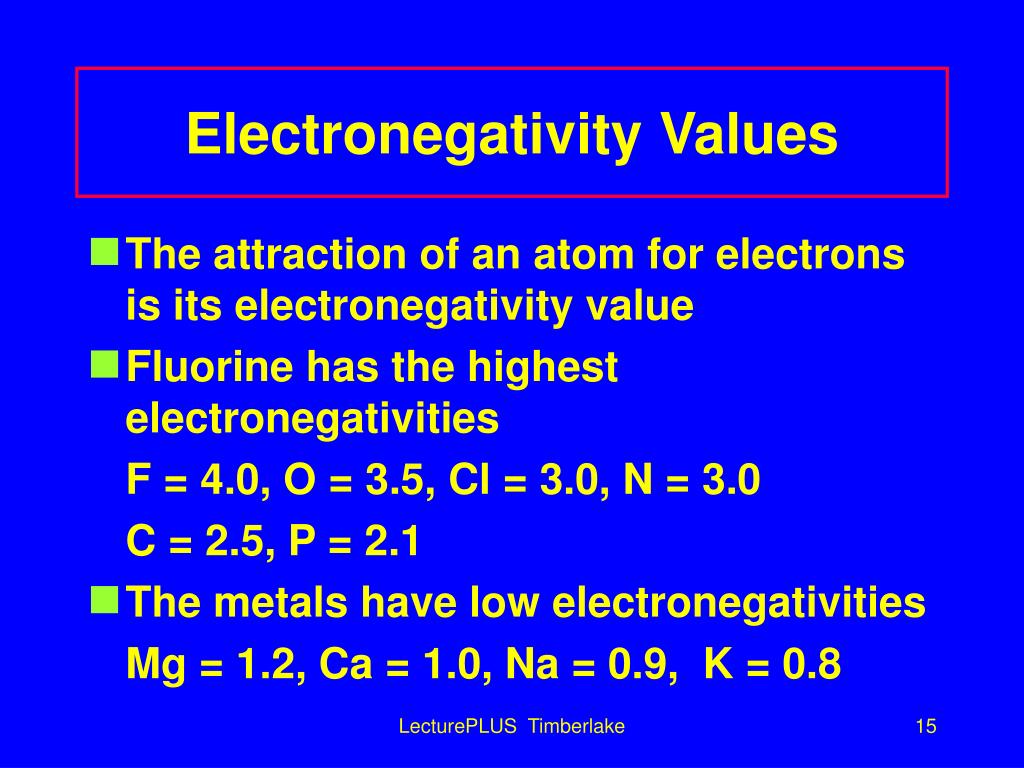 Electronegativity Values

The attraction of an atom for electrons is its electronegativity value

Fluorine has the highest electronegativities

F = 4.0, O = 3.5, Cl = 3.0, N = 3.0

C = 2.5, P = 2.1

The metals have low electronegativities

Mg = 1.2, Ca = 1.0, Na = 0.9, K = 0.8

LecturePLUS Timberlake

15